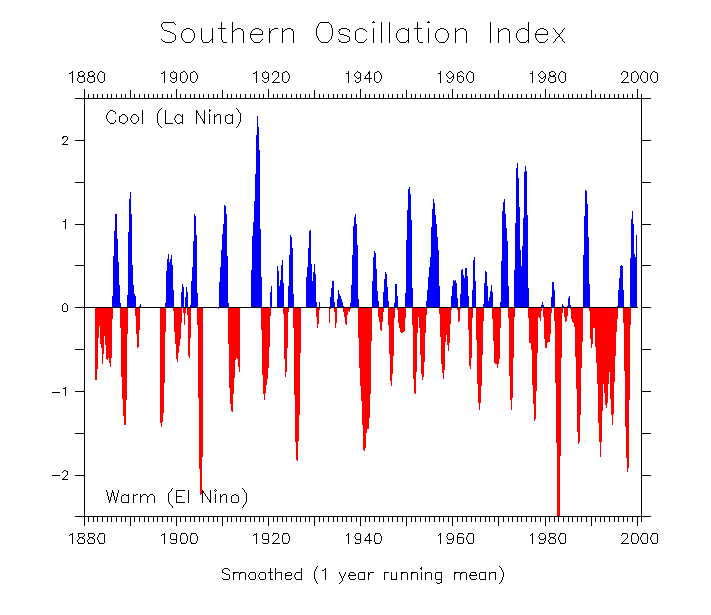 Southern Oscillation Index

1880 1900 1920 1940 1960 1980 2000

Cool (La Nina)

2
1
0
−1
−2

Warm (El Nino)

1880 1900 1920 1940 1960 1980 2000

Smoothed (1 year running mean)